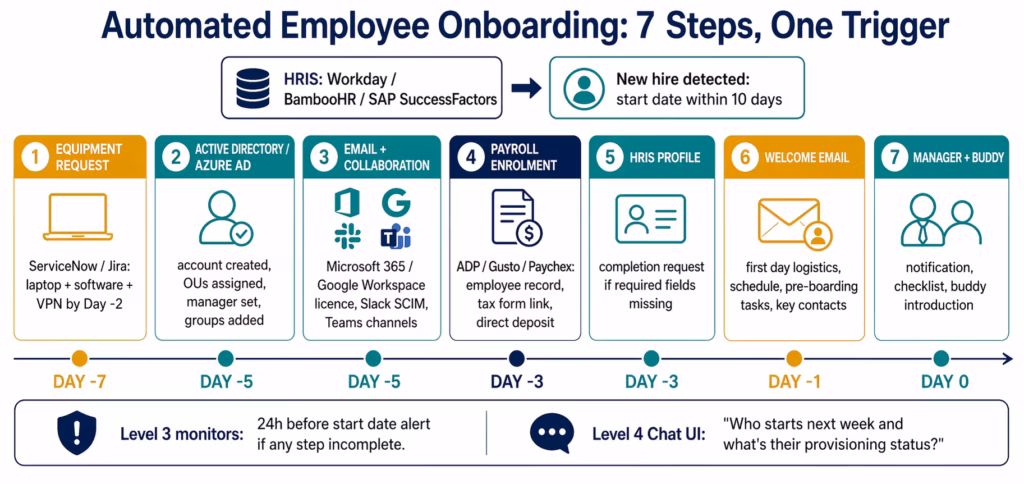 Automated Employee Onboarding: 7 Steps, One Trigger

HRIS: Workday / BambooHR / SAP SuccessFactors

New hire detected: start date within 10 days

1 EQUIPMENT REQUEST

ServiceNow / Jira: laptop + software + VPN by Day -2

2 ACTIVE DIRECTORY / AZURE AD

account created, OUs assigned, manager set, groups added

3 EMAIL + COLLABORATION

Microsoft 365 / Google Workspace licence, Slack SCIM, Teams channels

4 PAYROLL ENROLMENT

ADP / Gusto / Paychex: employee record, tax form link, direct deposit

5 HRIS PROFILE

completion request if required fields missing

6 WELCOME EMAIL

first day logistics, schedule, pre-boarding tasks, key contacts

7 MANAGER + BUDDY

notification, checklist, buddy introduction

DAY -7
DAY -5
DAY -5
DAY -3
DAY -3
DAY -1
DAY 0

Level 3 monitors: 24h before start date alert if any step incomplete.

Level 4 Chat UI: "Who starts next week and what's their provisioning status?"